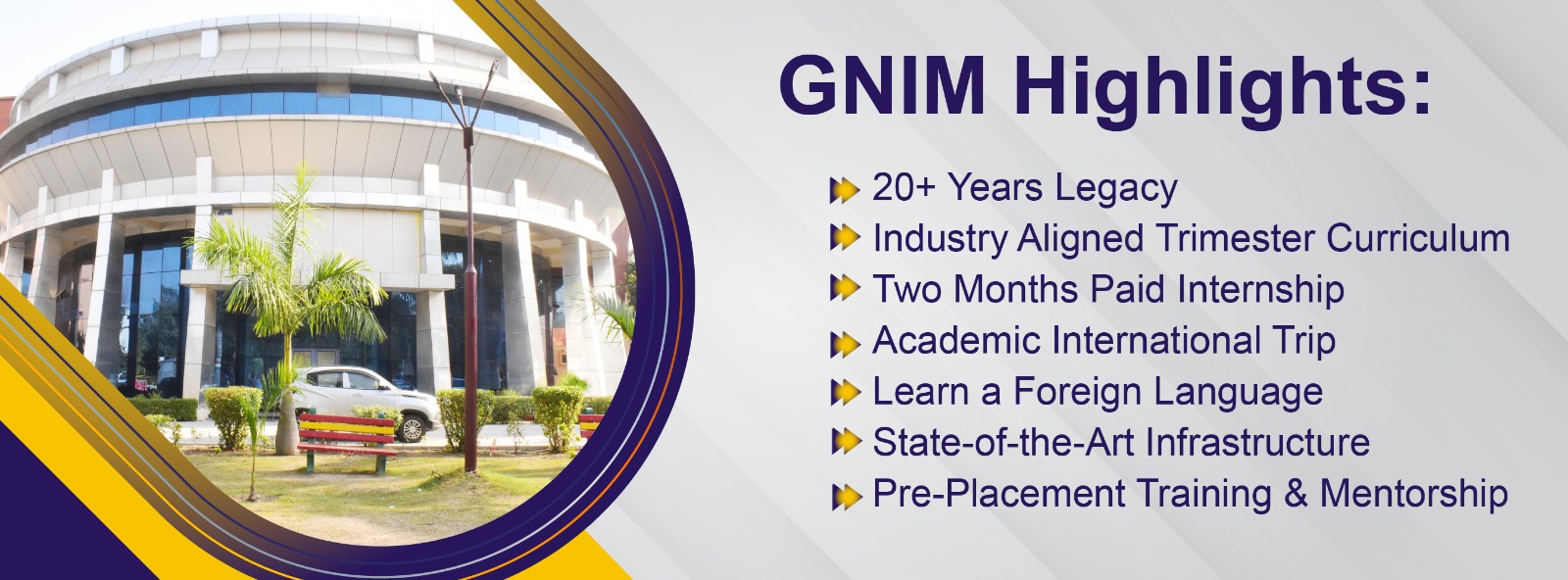 GNIM Highlights:

20+ Years Legacy
Industry Aligned Trimester Curriculum
Two Months Paid Internship
Academic International Trip
Learn a Foreign Language
State-of-the-Art Infrastructure
Pre-Placement Training & Mentorship